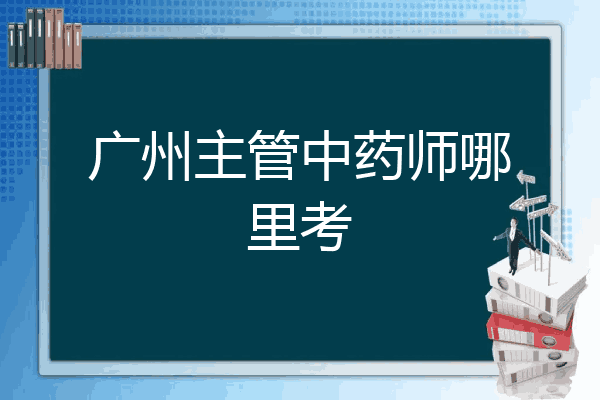 广州主管中药师哪里考